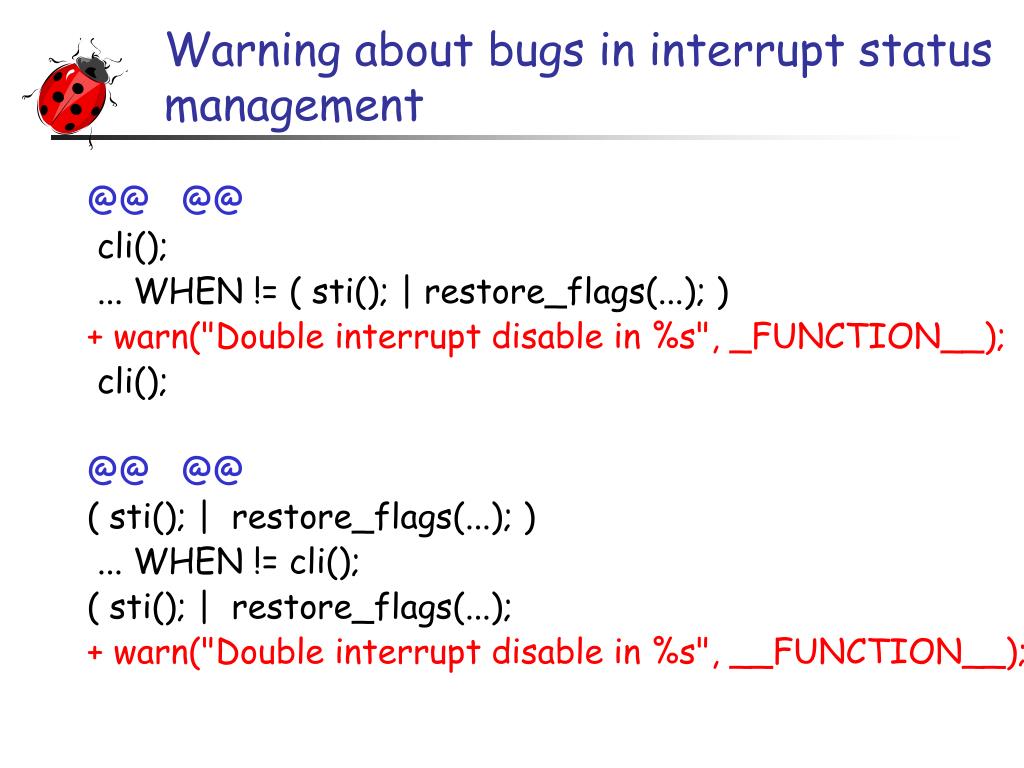 Warning about bugs in interrupt status management

@@ @@
cli();
... WHEN != ( sti(); | restore_flags(...); )
+ warn("Double interrupt disable in %s", _FUNCTION__);
cli();

@@ @@
( sti(); | restore_flags(...); )
... WHEN != cli();
( sti(); | restore_flags(...);
+ warn("Double interrupt disable in %s", __FUNCTION__);